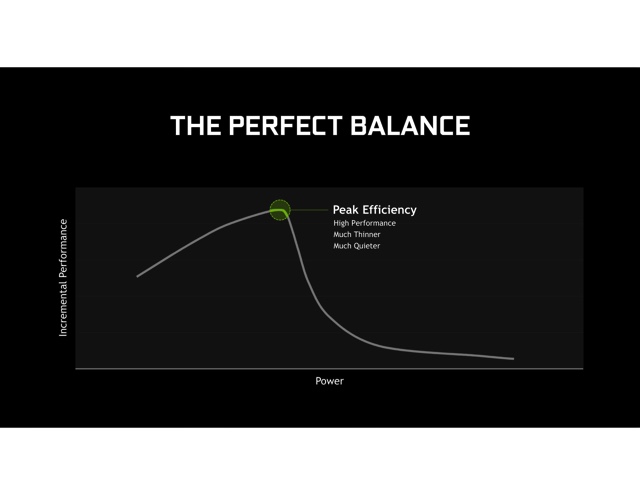 THE PERFECT BALANCE

Incremental Performance

Peak Efficiency
High Performance
Much Thinner
Much Quieter

Power